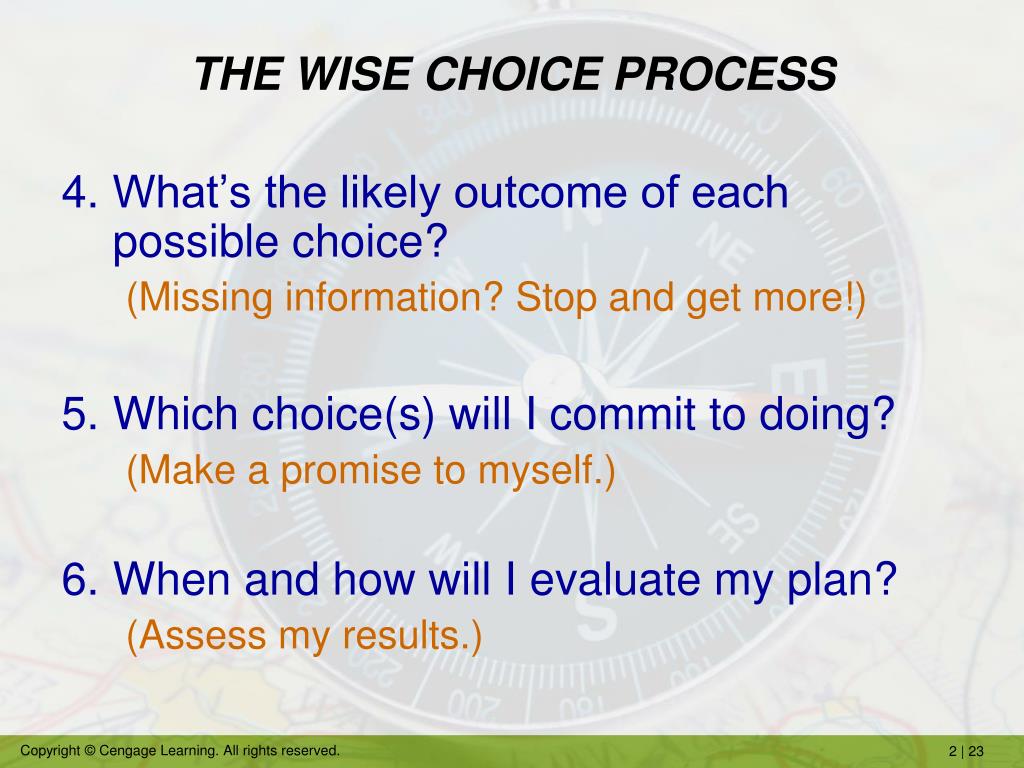 THE WISE CHOICE PROCESS

4. What's the likely outcome of each possible choice?

(Missing information? Stop and get more!)

5. Which choice(s) will I commit to doing?

(Make a promise to myself.)

6. When and how will I evaluate my plan?

(Assess my results.)

Copyright © Cengage Learning. All rights reserved.

2 | 23